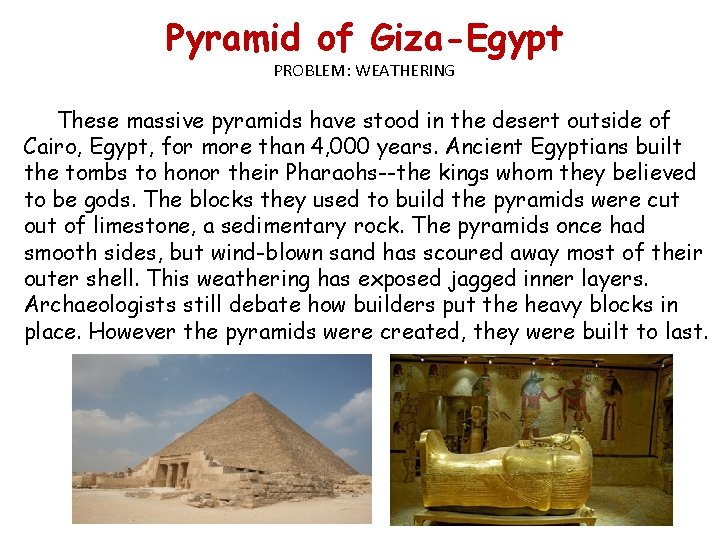 Pyramid of Giza-Egypt
PROBLEM: WEATHERING

These massive pyramids have stood in the desert outside of Cairo, Egypt, for more than 4,000 years. Ancient Egyptians built the tombs to honor their Pharaohs--the kings whom they believed to be gods. The blocks they used to build the pyramids were cut out of limestone, a sedimentary rock. The pyramids once had smooth sides, but wind-blown sand has scoured away most of their outer shell. This weathering has exposed jagged inner layers. Archaeologists still debate how builders put the heavy blocks in place. However the pyramids were created, they were built to last.